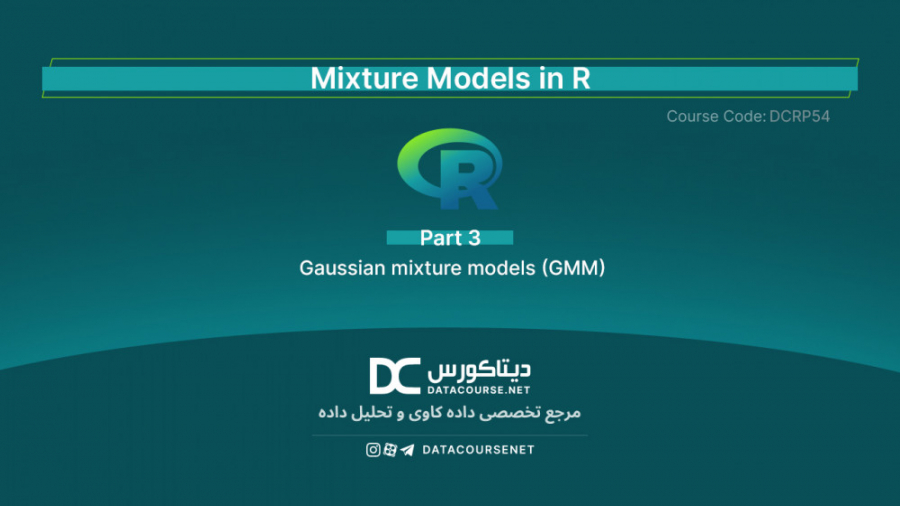 Mixture Models in R

Course Code: DCRP54

R

Part 3

Gaussian mixture models (GMM)

DC دیتاکورس
DATACOURSE.NET

مرجع تخصصی داده کاوی و تحلیل داده

DATACOURSENET